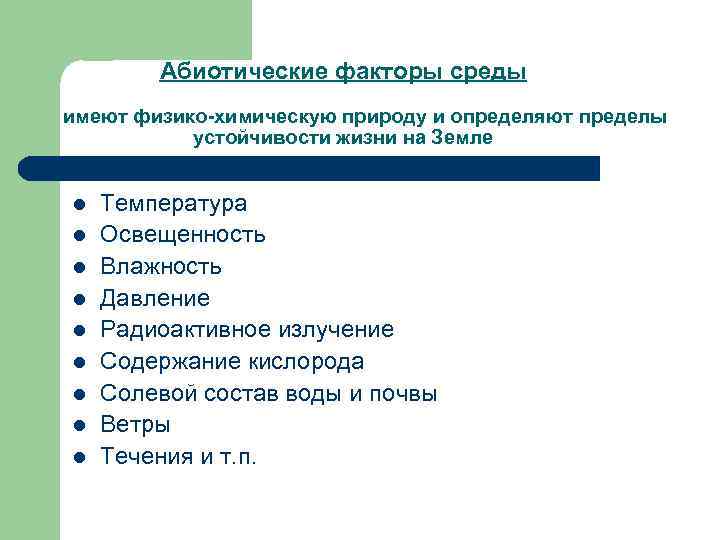 Абиотические факторы среды

имеют физико-химическую природу и определяют пределы устойчивости жизни на Земле

- Температура
- Освещенность
- Влажность
- Давление
- Радиоактивное излучение
- Содержание кислорода
- Солевой состав воды и почвы
- Ветры
- Течения и т.п.